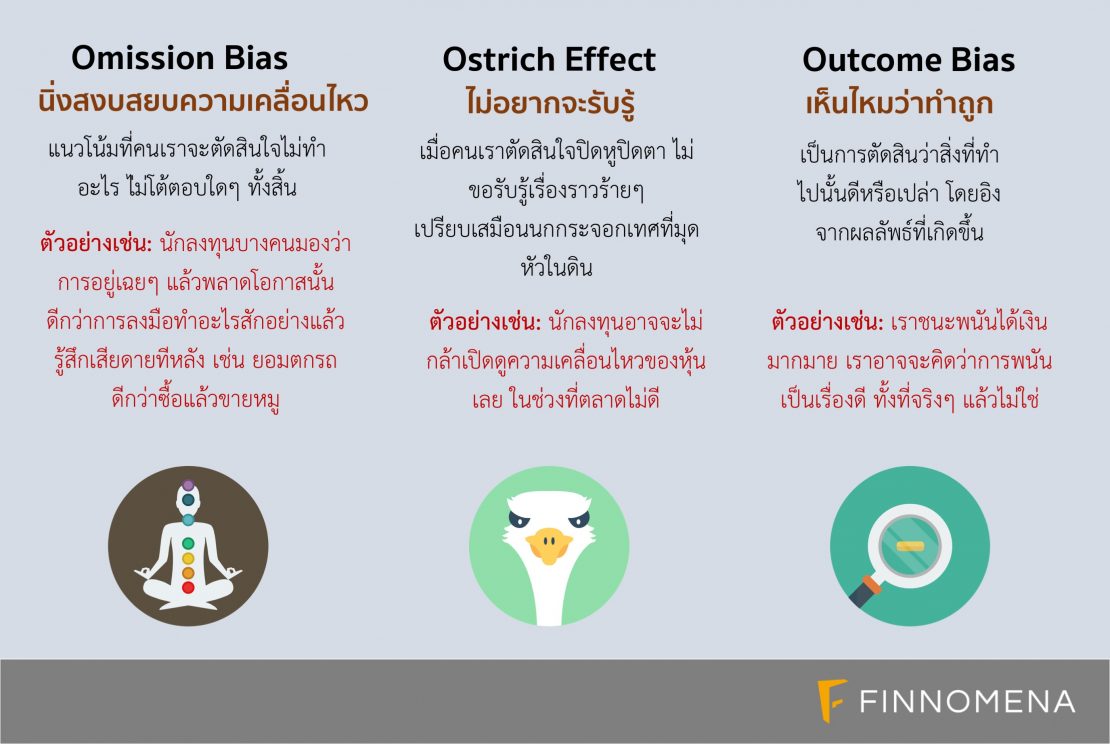 Omission Bias
นิ่งสงบสยบความเคลื่อนไหว

แนวโน้มที่คนเราจะตัดสินใจไม่ทำอะไร ไม่โต้ตอบใดๆ ทั้งสิ้น

ตัวอย่างเช่น: นักลงทุนบางคนมองว่าการอยู่เฉยๆ แล้วพลาดโอกาสนั้นดีกว่าการลงมือทำอะไรสักอย่างแล้วรู้สึกเสียดายทีหลัง เช่น ยอมตกรถดีกว่าซื้อแล้วขายหมู

Ostrich Effect
ไม่อยากจะรับรู้

เมื่อคนเราตัดสินใจปิดหูปิดตา ไม่ขอรับรู้เรื่องราวร้ายๆ เปรียบเสมือนนกกระจอกเทศที่มุดหัวในดิน

ตัวอย่างเช่น: นักลงทุนอาจจะไม่กล้าเปิดดูความเคลื่อนไหวของหุ้นเลย ในช่วงที่ตลาดไม่ดี

Outcome Bias
เห็นไหมว่าทำถูก

เป็นการตัดสินว่าสิ่งที่ทำไปนั้นดีหรือเปล่า โดยอิงจากผลลัพธ์ที่เกิดขึ้น

ตัวอย่างเช่น: เราชนะพนันได้เงินมากมาย เราอาจจะคิดว่าการพนันเป็นเรื่องดี ทั้งที่จริงๆ แล้วไม่ใช่

FINNOMENA